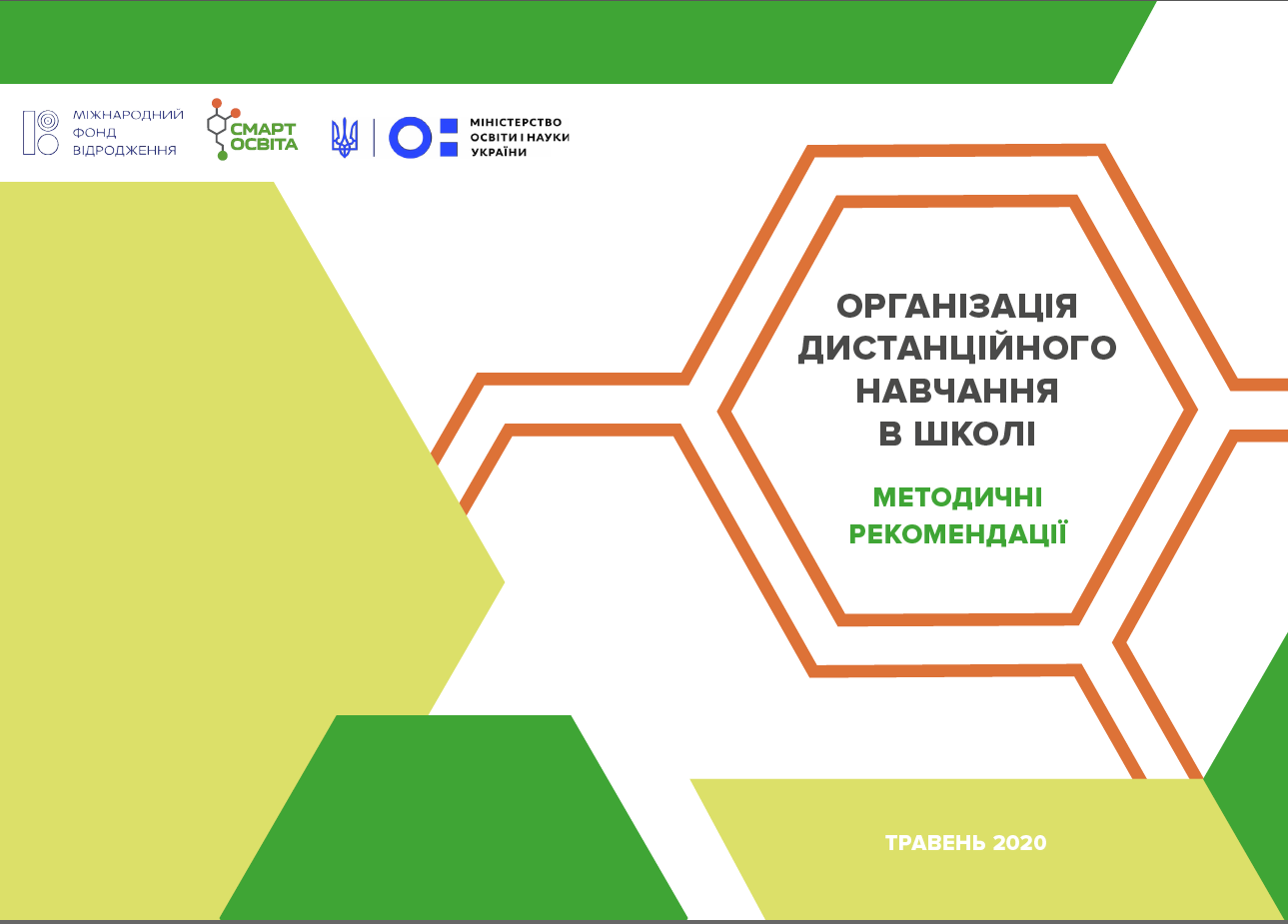 МІЖНАРОДНИЙ ФОНД ВІДРОДЖЕННЯ

СМАРТ ОСВІТА

МІНІСТЕРСТВО ОСВІТИ І НАУКИ УКРАЇНИ

ОРГАНІЗАЦІЯ ДИСТАНЦІЙНОГО НАВЧАННЯ В ШКОЛІ

МЕТОДИЧНІ РЕКОМЕНДАЦІЇ

ТРАВЕНЬ 2020